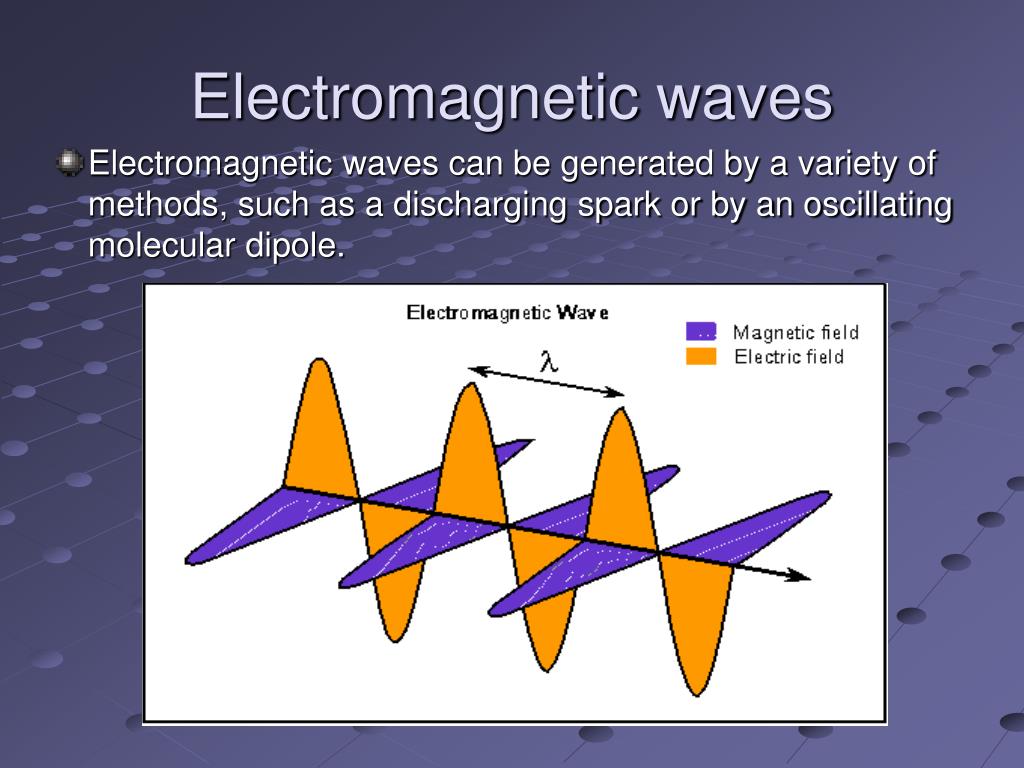 Electromagnetic waves

Electromagnetic waves can be generated by a variety of methods, such as a discharging spark or by an oscillating molecular dipole.

Electromagnetic Wave

Magnetic field
Electric field

$\lambda$